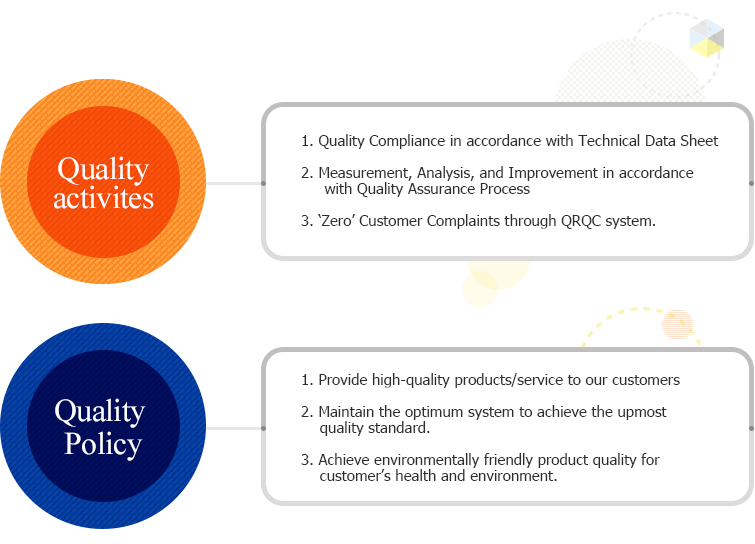 Quality activites

1. Quality Compliance in accordance with Technical Data Sheet

2. Measurement, Analysis, and Improvement in accordance with Quality Assurance Process

3. 'Zero' Customer Complaints through QRQC system.

Quality Policy

1. Provide high-quality products/service to our customers

2. Maintain the optimum system to achieve the upmost quality standard.

3. Achieve environmentally friendly product quality for customer's health and environment.